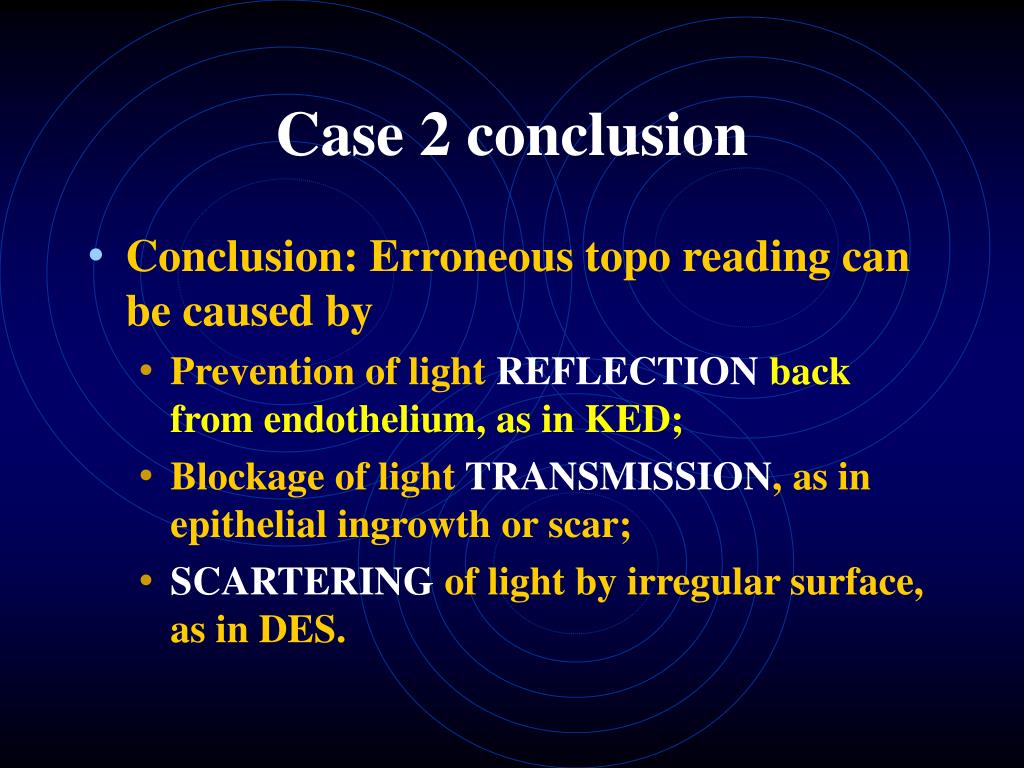 Case 2 conclusion

• Conclusion: Erroneous topo reading can be caused by
  • Prevention of light REFLECTION back from endothelium, as in KED;
  • Blockage of light TRANSMISSION, as in epithelial ingrowth or scar;
  • SCARTERING of light by irregular surface, as in DES.